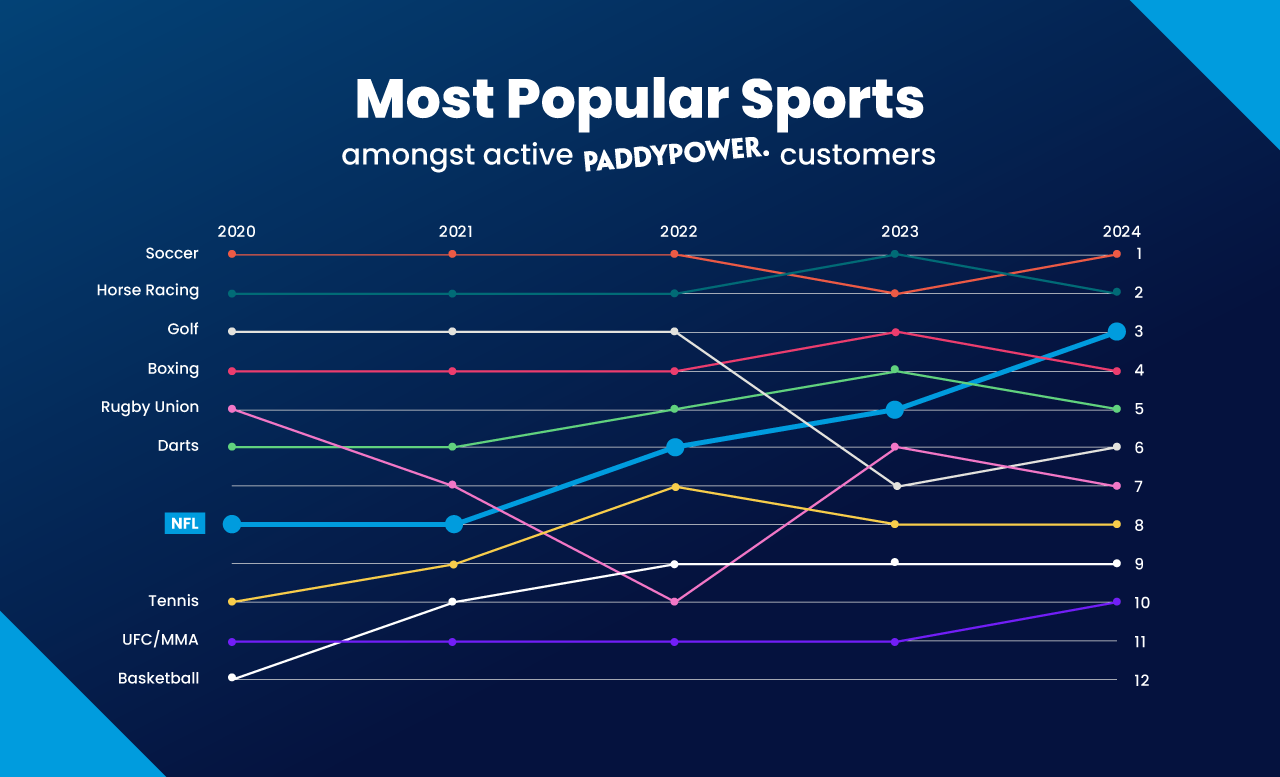 Most Popular Sports
amongst active PADDYPOWER. customers

2020
2021
2022
2023
2024

Soccer
Horse Racing
Golf
Boxing
Rugby Union
Darts
NFL
Tennis
UFC/MMA
Basketball

1
2
3
4
5
6
7
8
9
10
11
12